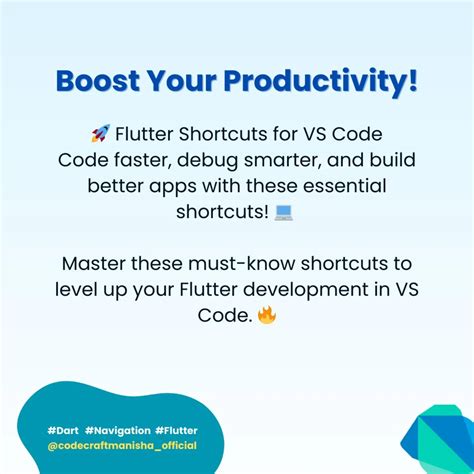 Boost Your Productivity!

🚀 Flutter Shortcuts for VS Code
Code faster, debug smarter, and build better apps with these essential shortcuts! 💻

Master these must-know shortcuts to level up your Flutter development in VS Code. 🔥

#Dart #Navigation #Flutter
@codecraftmanisha_official